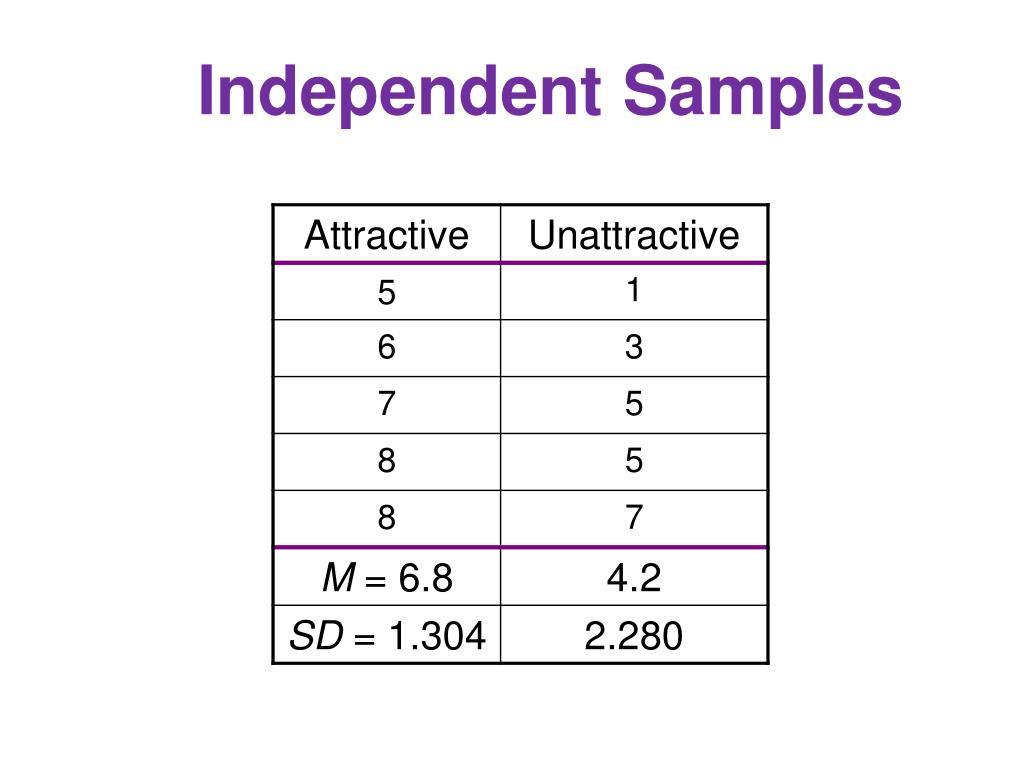 Independent Samples

| Attractive | Unattractive |
|---|---|
| 5 | 1 |
| 6 | 3 |
| 7 | 5 |
| 8 | 5 |
| 8 | 7 |
| $M$ = 6.8 | 4.2 |
| $SD$ = 1.304 | 2.280 |